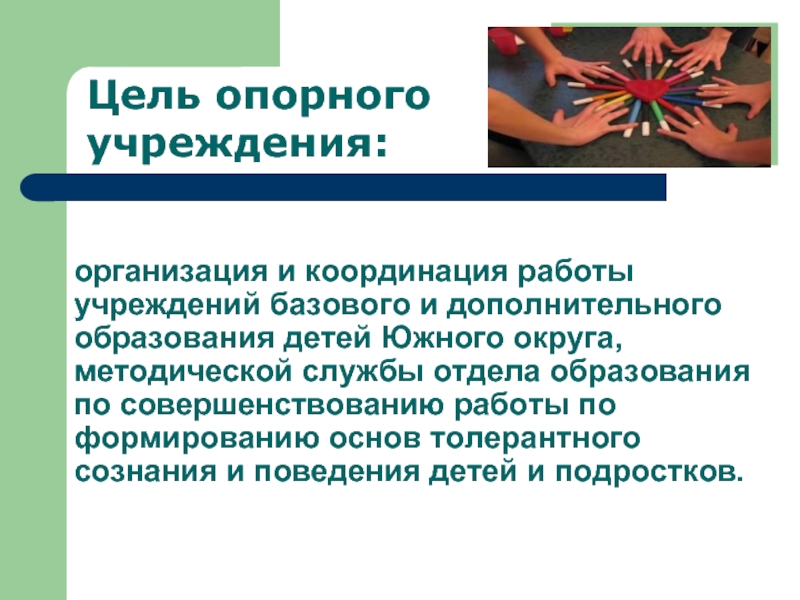 Цель опорного учреждения:

организация и координация работы учреждений базового и дополнительного образования детей Южного округа, методической службы отдела образования по совершенствованию работы по формированию основ толерантного сознания и поведения детей и подростков.